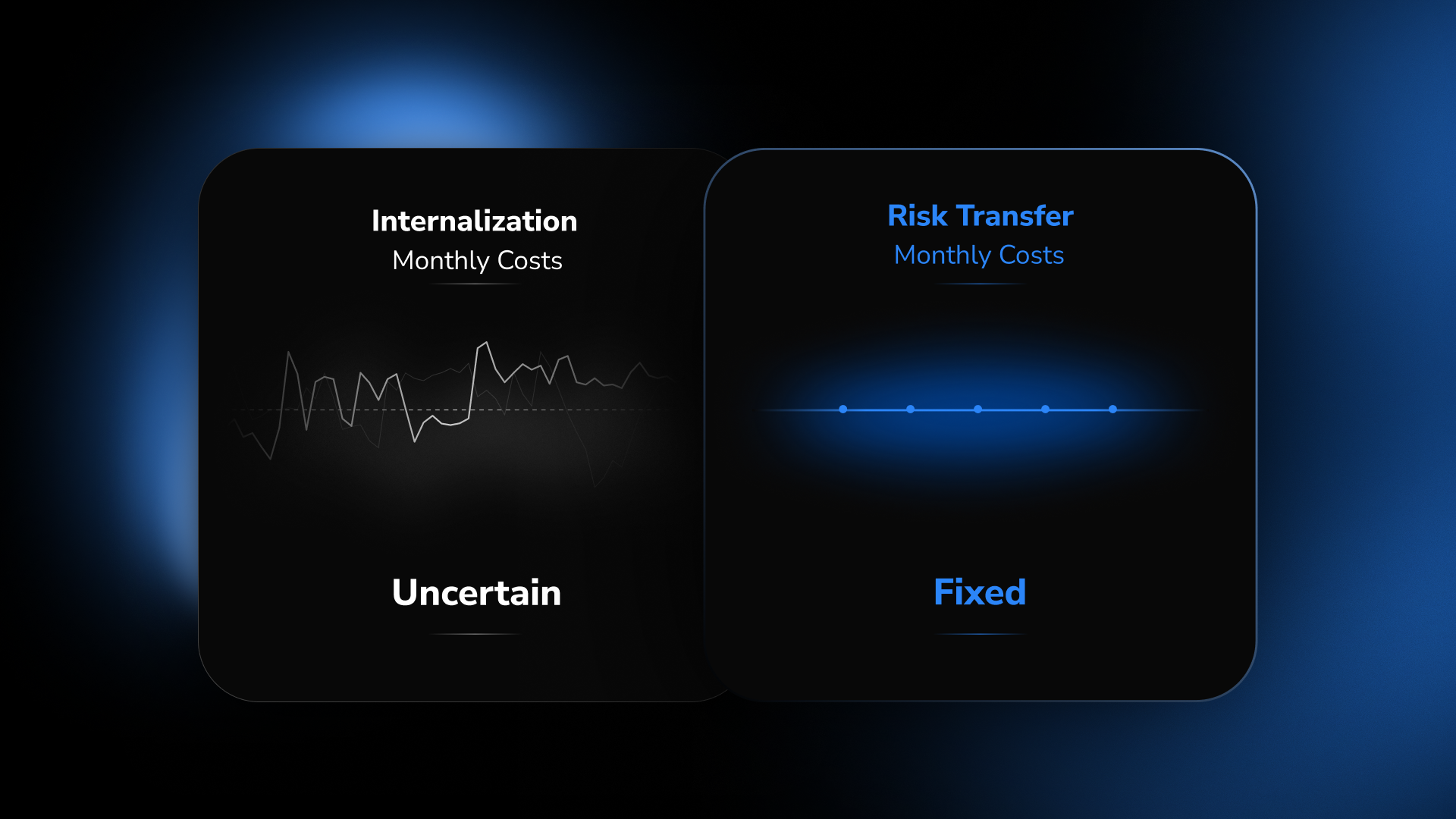 Internalization
Monthly Costs

Uncertain

Risk Transfer
Monthly Costs

Fixed